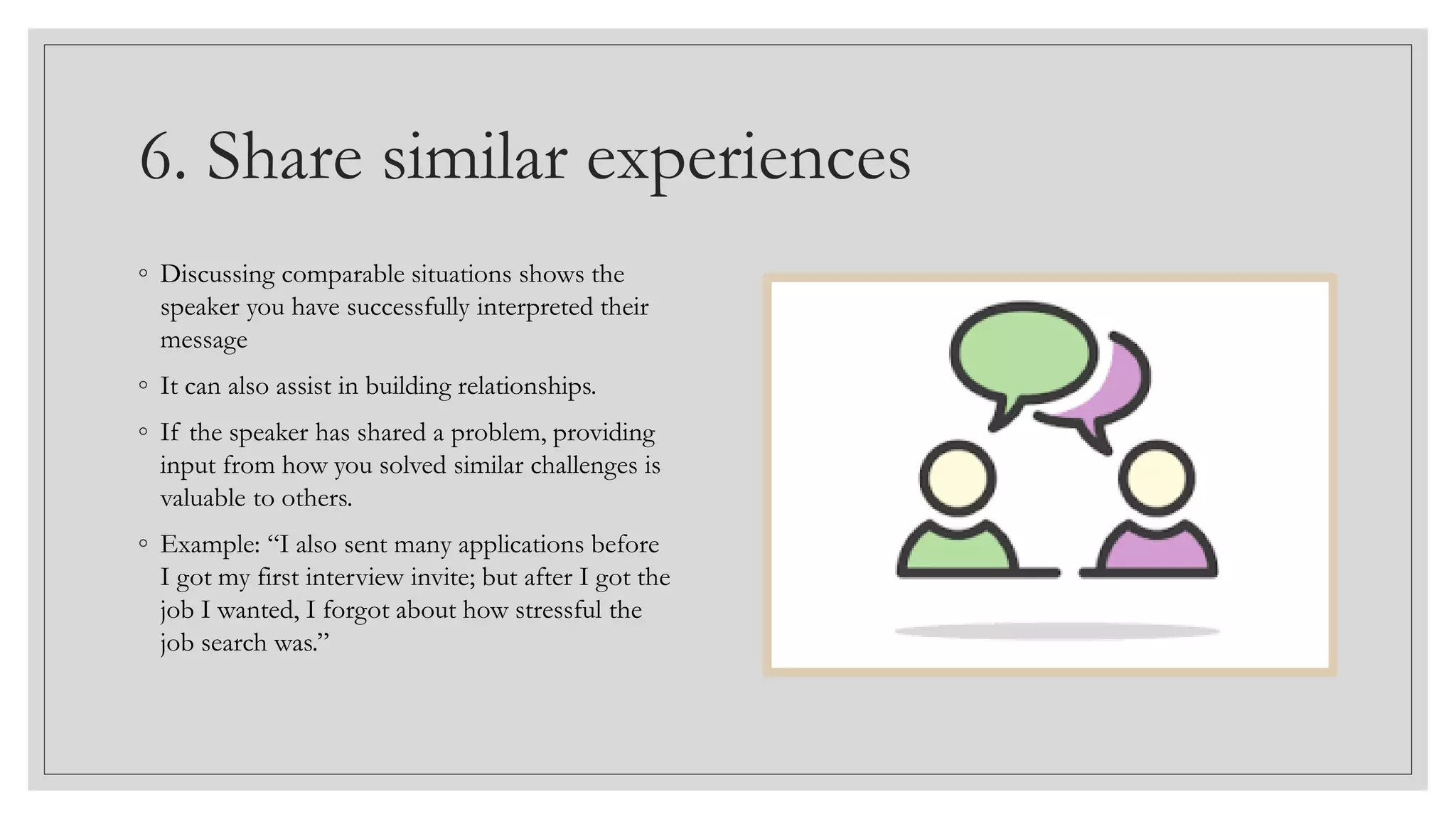 6. Share similar experiences

◦ Discussing comparable situations shows the speaker you have successfully interpreted their message

◦ It can also assist in building relationships.

◦ If the speaker has shared a problem, providing input from how you solved similar challenges is valuable to others.

◦ Example: “I also sent many applications before I got my first interview invite; but after I got the job I wanted, I forgot about how stressful the job search was.”